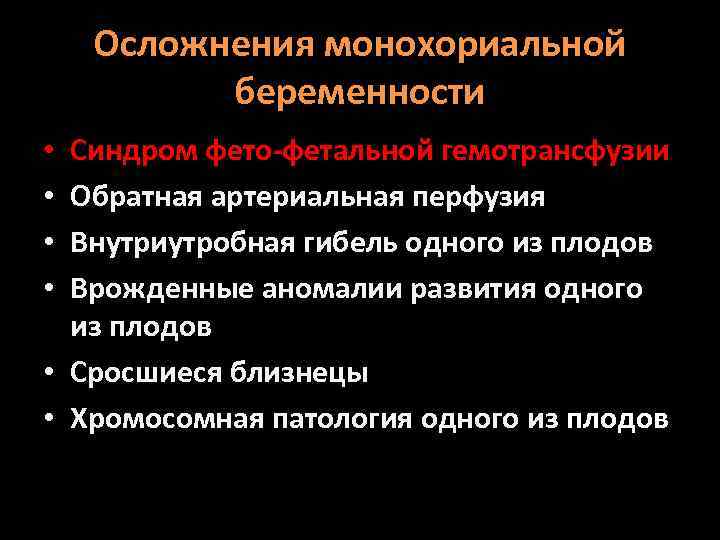 Осложнения монохориальной беременности

• Синдром фето-фетальной гемотрансфузии
• Обратная артериальная перфузия
• Внутриутробная гибель одного из плодов
• Врожденные аномалии развития одного из плодов
• Сросшиеся близнецы
• Хромосомная патология одного из плодов